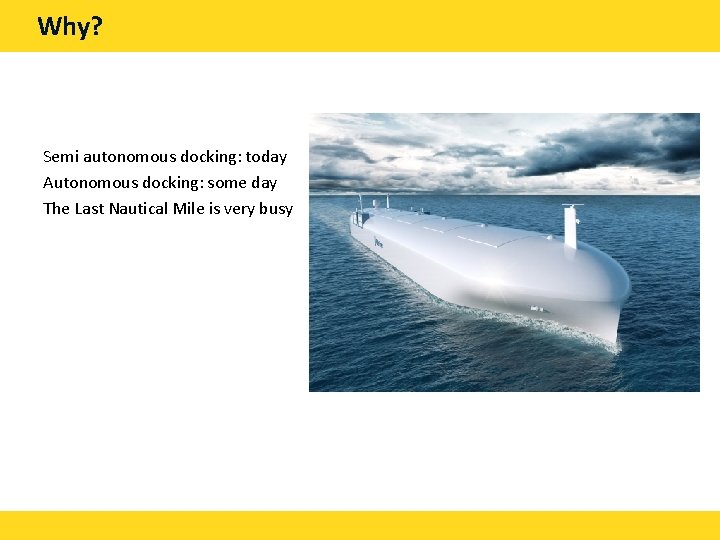 Why?

Semi autonomous docking: today
Autonomous docking: some day
The Last Nautical Mile is very busy